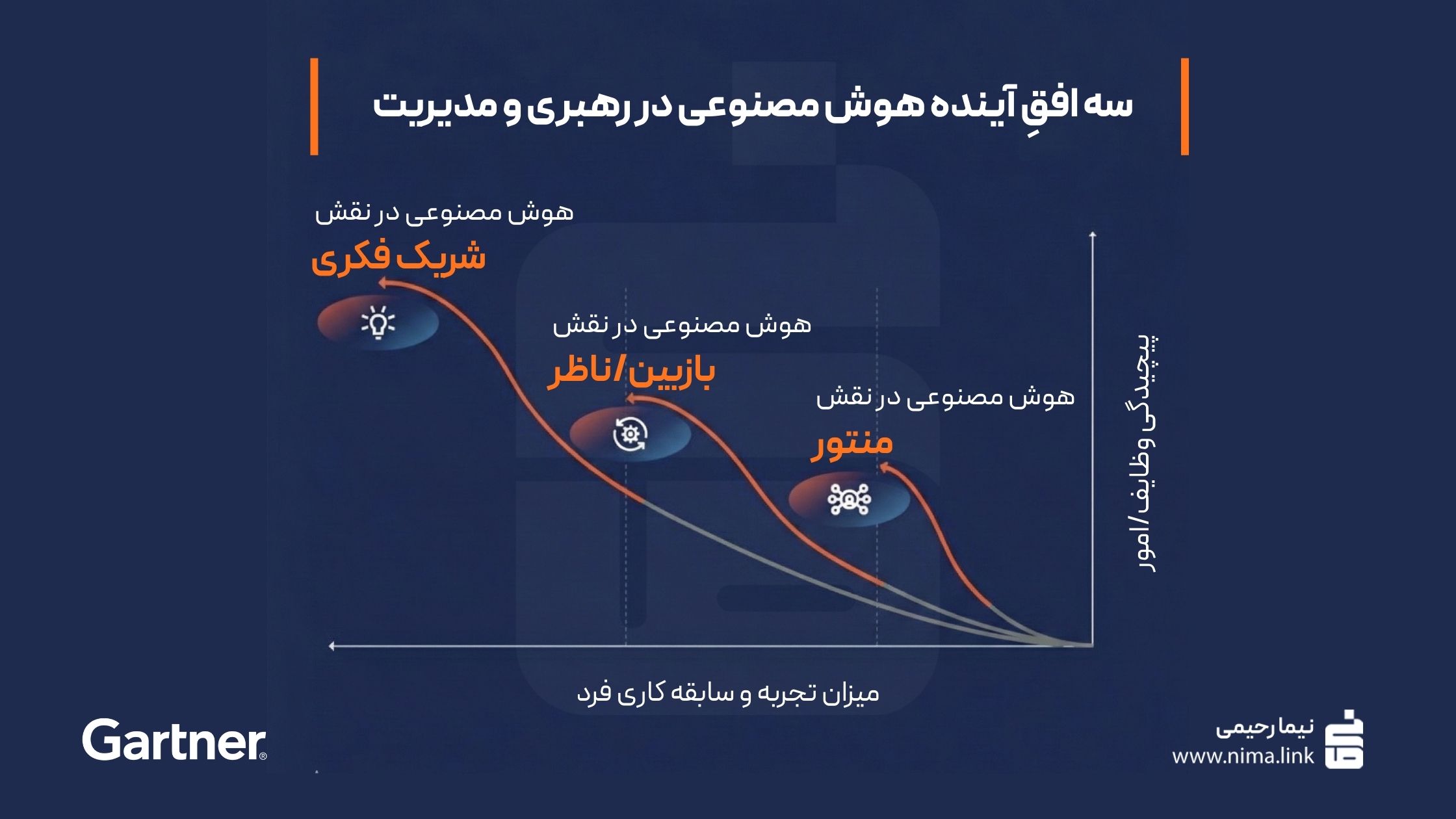 سه افقِ آینده هوش مصنوعی در رهبری و مدیریت

هوش مصنوعی در نقش
شریک فکری

هوش مصنوعی در نقش
بازبین/ناظر

هوش مصنوعی در نقش
منتور

پیچیدگی وظایف/امور

میزان تجربه و سابقه کاری فرد

Gartner®

نیما رحیمی
www.nima.link